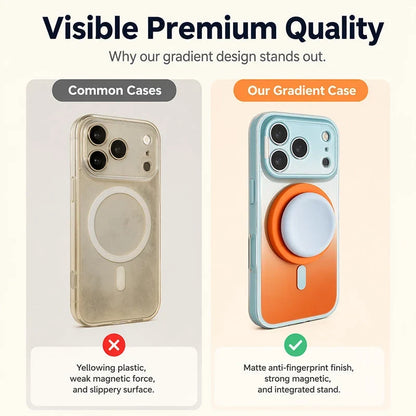 Visible Premium Quality

Why our gradient design stands out.

Common Cases

Yellowing plastic, weak magnetic force, and slippery surface.

Our Gradient Case

Matte anti-fingerprint finish, strong magnetic, and integrated stand.